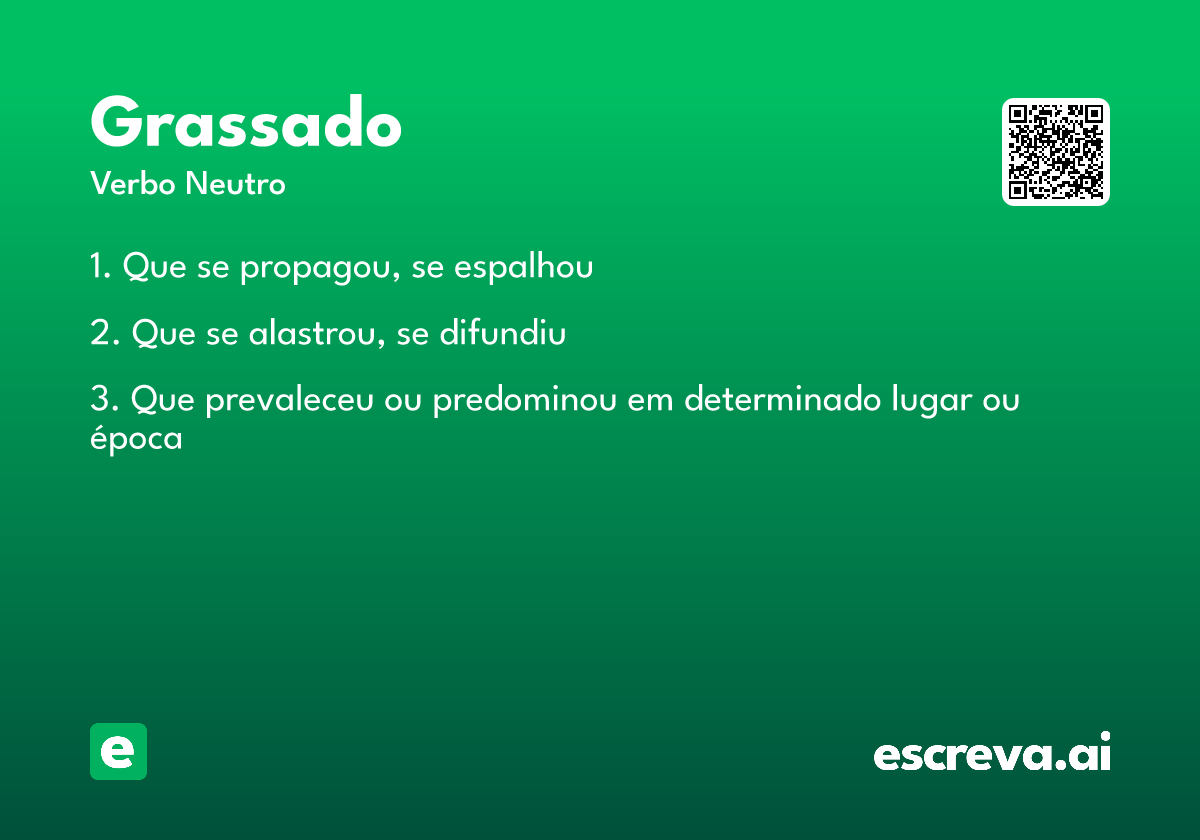 Grassado

Verbo Neutro

1. Que se propagou, se espalhou

2. Que se alastrou, se difundiu

3. Que prevaleceu ou predominou em determinado lugar ou época

e

escreva.ai